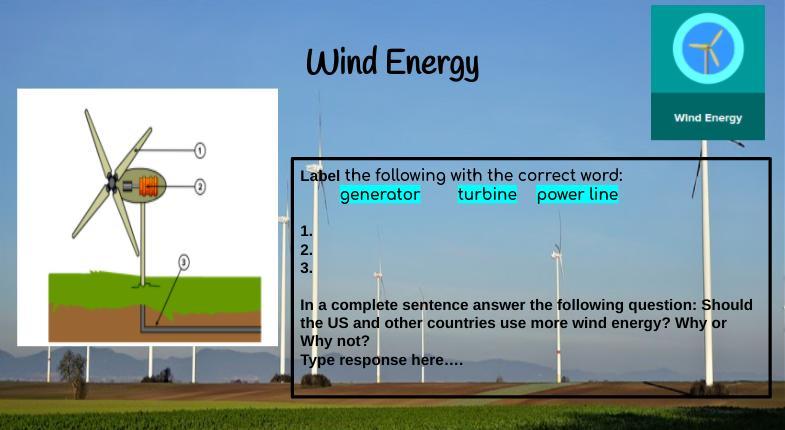 Wind Energy

Wind Energy

1
2
3

Label the following with the correct word:
generator turbine power line

1.
2.
3.

In a complete sentence answer the following question: Should the US and other countries use more wind energy? Why or Why not?
Type response here….